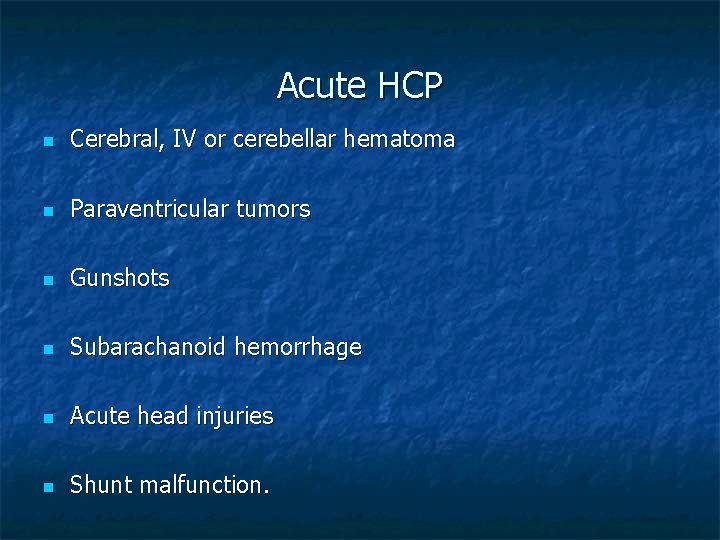 Acute HCP

- Cerebral, IV or cerebellar hematoma

- Paraventricular tumors

- Gunshots

- Subarachanoid hemorrhage

- Acute head injuries

- Shunt malfunction.